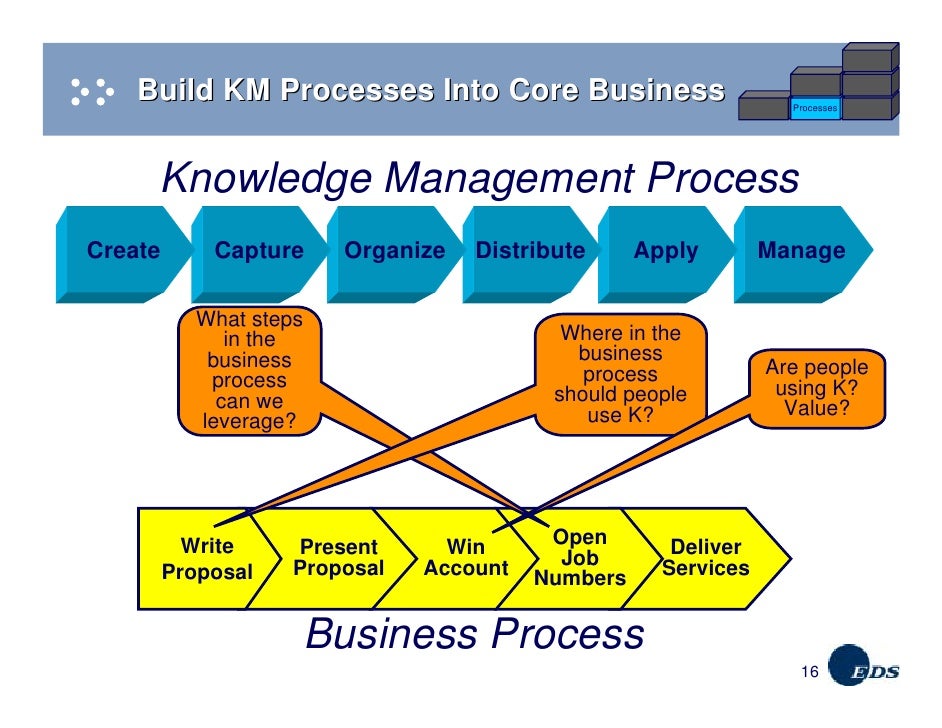 Build KM Processes Into Core Business

Processes

Knowledge Management Process

Create

Capture

Organize

Distribute

Apply

Manage

What steps in the business process can we leverage?

Where in the business process should people use K?

Are people using K? Value?

Write Proposal

Present Proposal

Win Account

Open Job Numbers

Deliver Services

Business Process

16

EDS